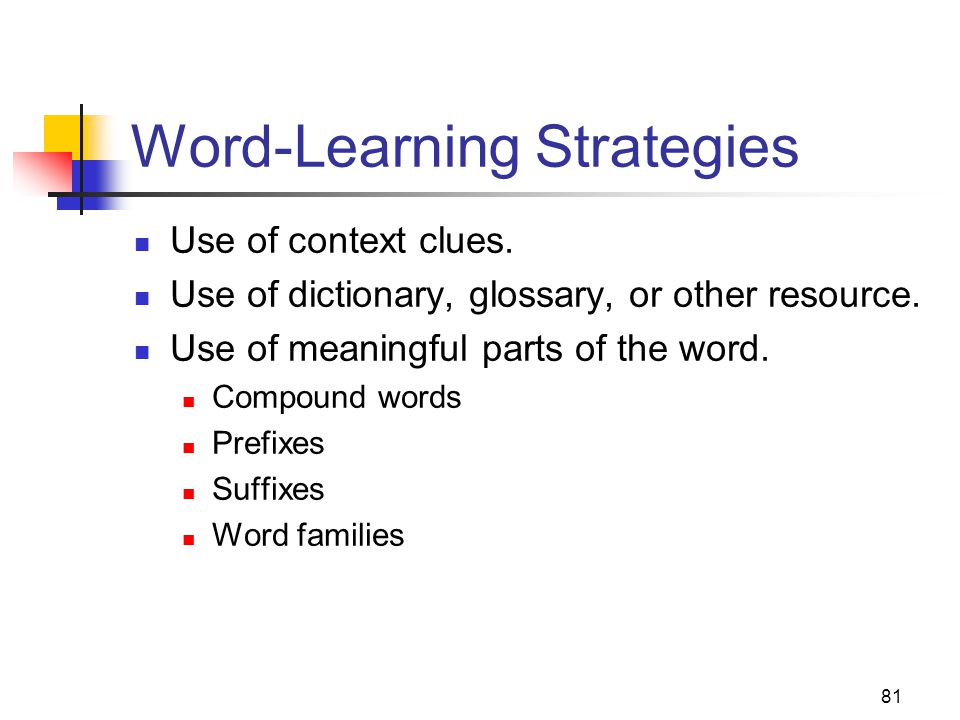 Word-Learning Strategies

- Use of context clues.
- Use of dictionary, glossary, or other resource.
- Use of meaningful parts of the word.
  - Compound words
  - Prefixes
  - Suffixes
  - Word families

81